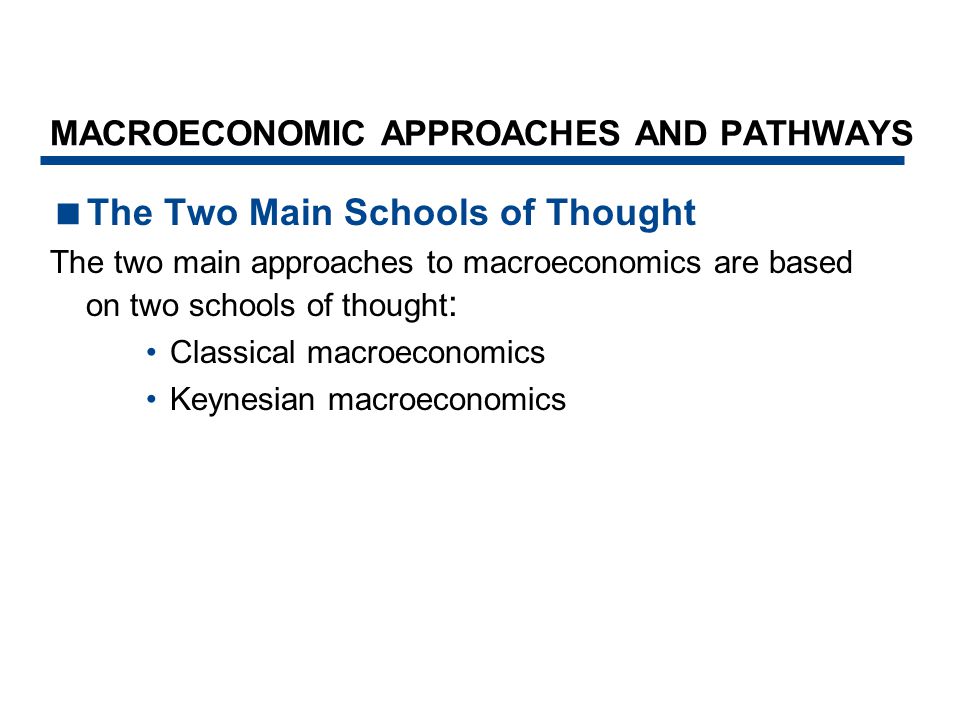 MACROECONOMIC APPROACHES AND PATHWAYS

■ The Two Main Schools of Thought

The two main approaches to macroeconomics are based on two schools of thought:

• Classical macroeconomics
• Keynesian macroeconomics